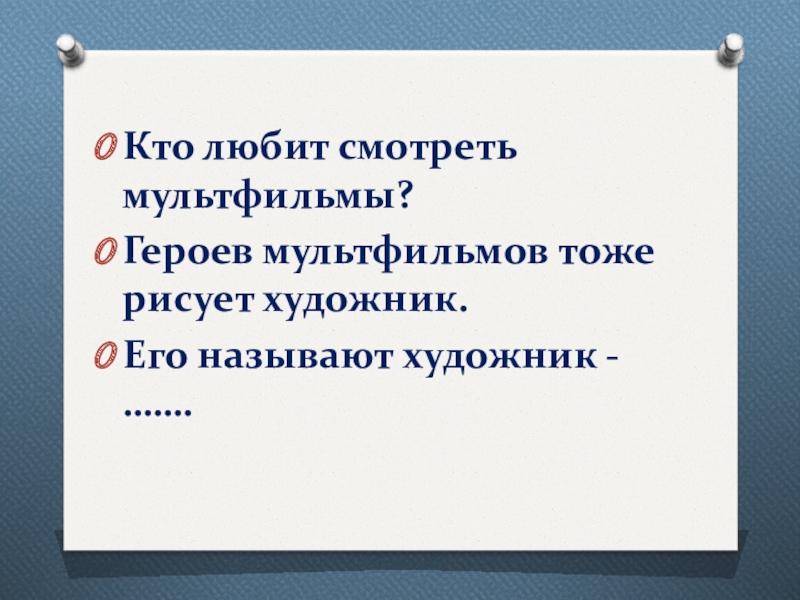 Кто любит смотреть мультфильмы?

Героев мультфильмов тоже рисует художник.

Его называют художник - …….